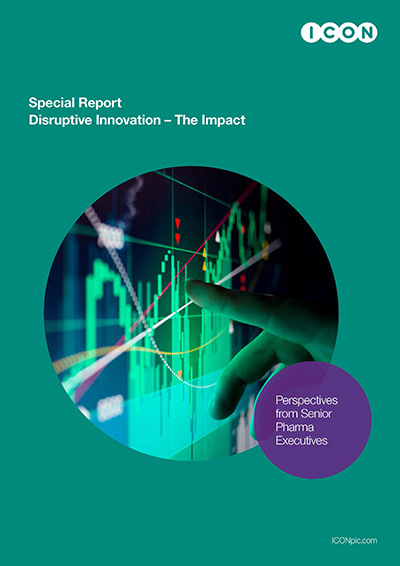 ICON

Special Report
Disruptive Innovation – The Impact

Perspectives from Senior Pharma Executives

ICONplc.com